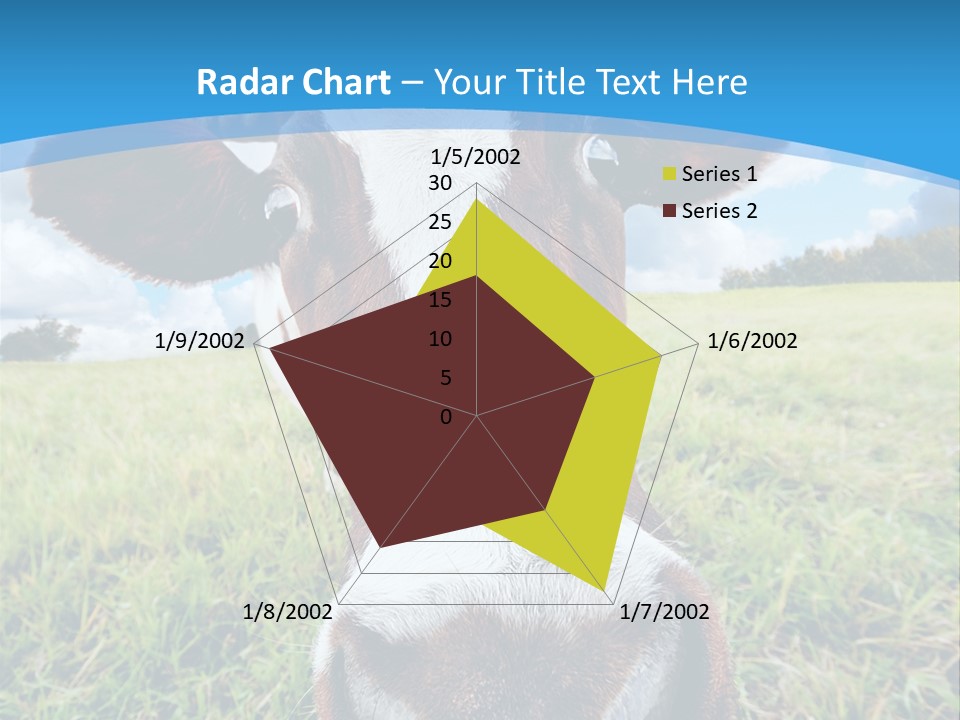 Radar Chart – Your Title Text Here

1/5/2002
30
25
20
15
10
5
0
1/6/2002
1/7/2002
1/8/2002
1/9/2002

Series 1
Series 2